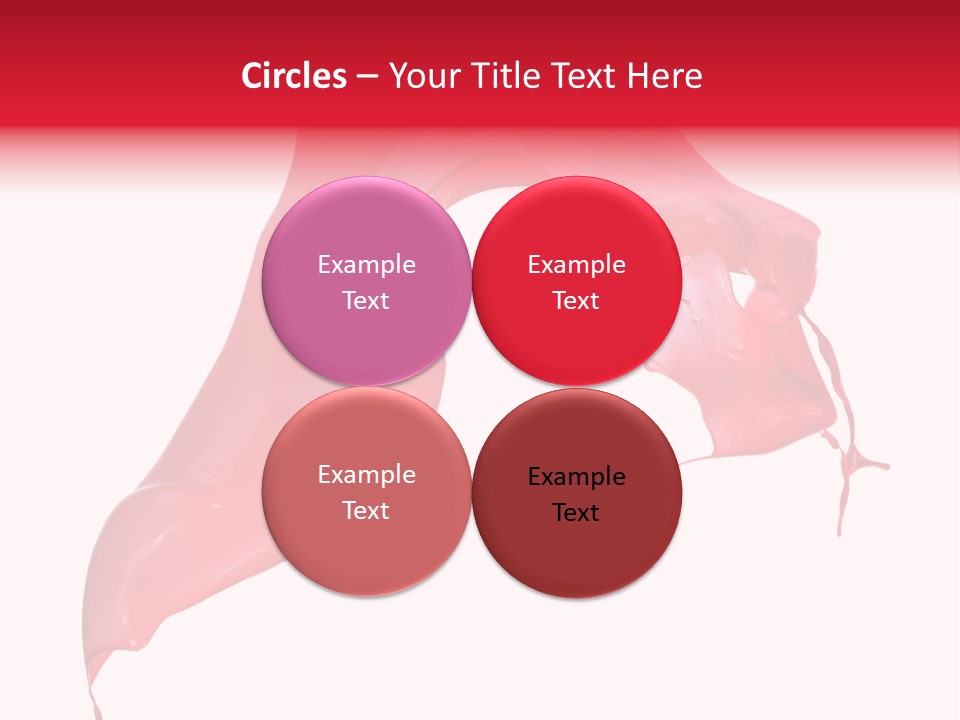 Circles – Your Title Text Here

Example Text

Example Text

Example Text

Example Text